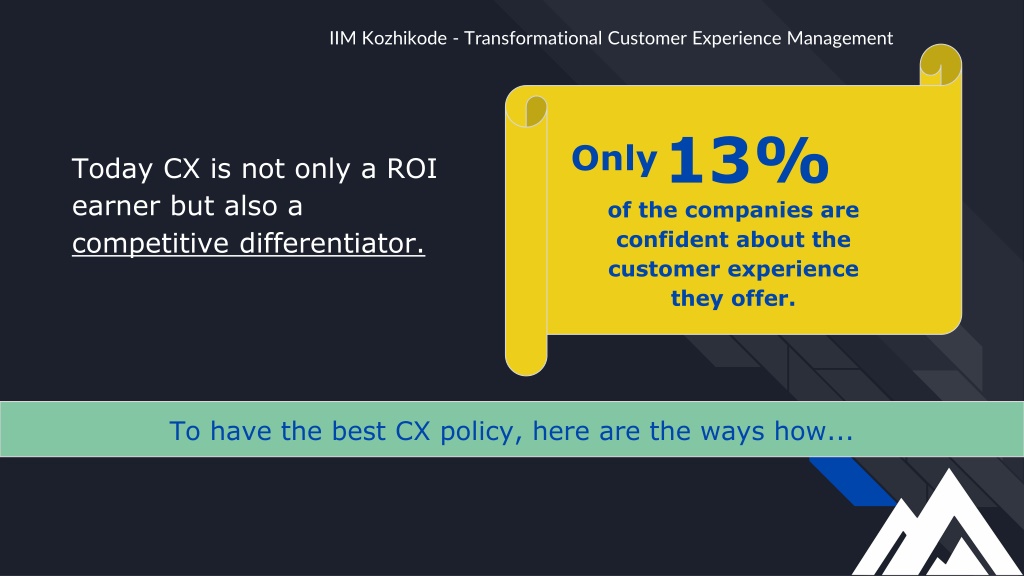 IIM Kozhikode - Transformational Customer Experience Management

Today CX is not only a ROI earner but also a competitive differentiator.

Only 13%
of the companies are confident about the customer experience they offer.

To have the best CX policy, here are the ways how...